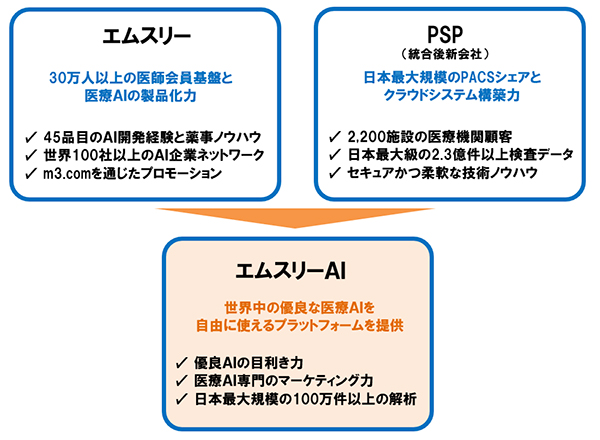 エムスリー

30万人以上の医師会員基盤と
医療AIの製品化力

✓ 45品目のAI開発経験と薬事ノウハウ
✓ 世界100社以上のAI企業ネットワーク
✓ m3.comを通じたプロモーション

PSP
（統合後新会社）

日本最大規模のPACSシェアと
クラウドシステム構築力

✓ 2,200施設の医療機関顧客
✓ 日本最大級の2.3億件以上検査データ
✓ セキュアかつ柔軟な技術ノウハウ

エムスリーAI

世界中の優良な医療AIを
自由に使えるプラットフォームを提供

✓ 優良AIの目利き力
✓ 医療AI専門のマーケティング力
✓ 日本最大規模の100万件以上の解析